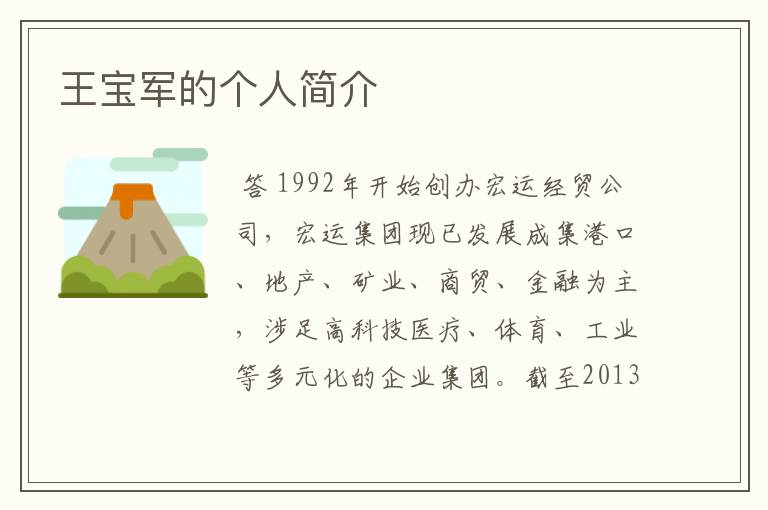 王宝军的个人简介

答 1992年开始创办宏运经贸公司，宏运集团现已发展成集港口、地产、矿业、商贸、金融为主，涉足高科技医疗、体育、工业等多元化的企业集团。截至2013